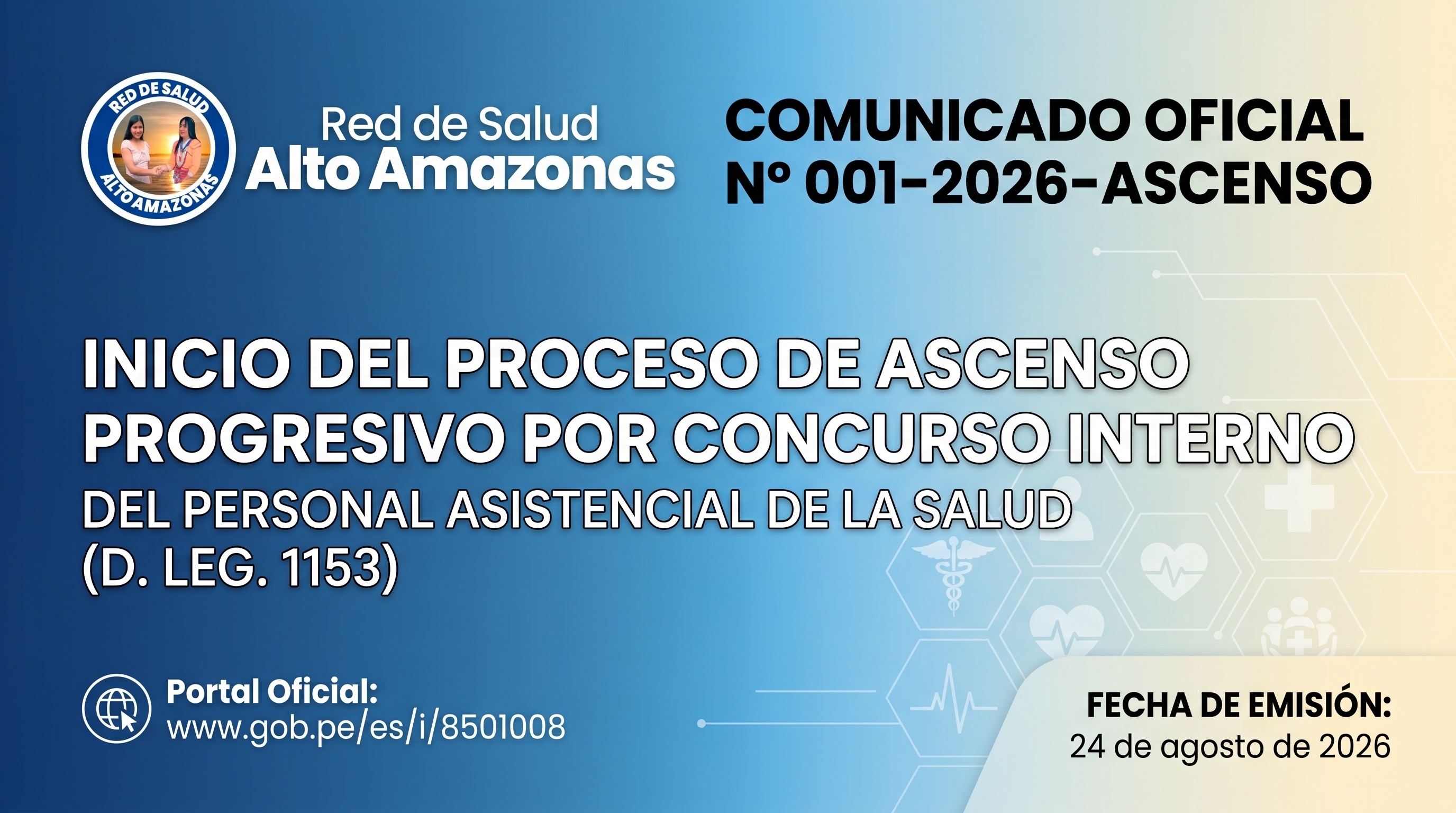 RED DE SALUD
ALTO AMAZONAS

Red de Salud
Alto Amazonas

COMUNICADO OFICIAL
Nº 001-2026-ASCENSO

INICIO DEL PROCESO DE ASCENSO PROGRESIVO POR CONCURSO INTERNO
DEL PERSONAL ASISTENCIAL DE LA SALUD (D. LEG. 1153)

Portal Oficial:
www.gob.pe/es/i/8501008

FECHA DE EMISIÓN:
24 de agosto de 2026